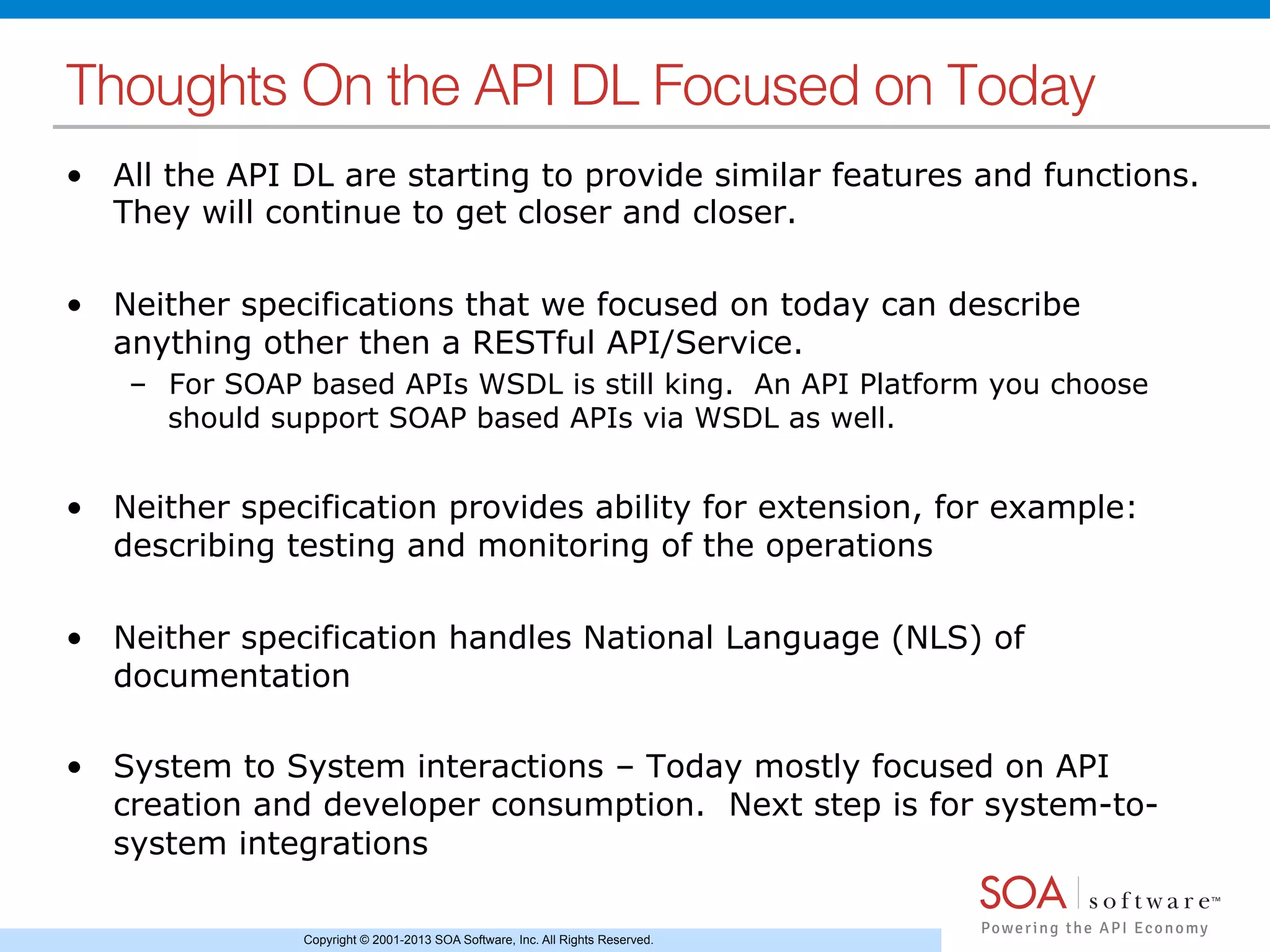 Thoughts On the API DL Focused on Today

• All the API DL are starting to provide similar features and functions. They will continue to get closer and closer.

• Neither specifications that we focused on today can describe anything other then a RESTful API/Service.
– For SOAP based APIs WSDL is still king. An API Platform you choose should support SOAP based APIs via WSDL as well.

• Neither specification provides ability for extension, for example: describing testing and monitoring of the operations

• Neither specification handles National Language (NLS) of documentation

• System to System interactions – Today mostly focused on API creation and developer consumption. Next step is for system-to-system integrations

SOA software™
Powering the API Economy

Copyright © 2001-2013 SOA Software, Inc. All Rights Reserved.